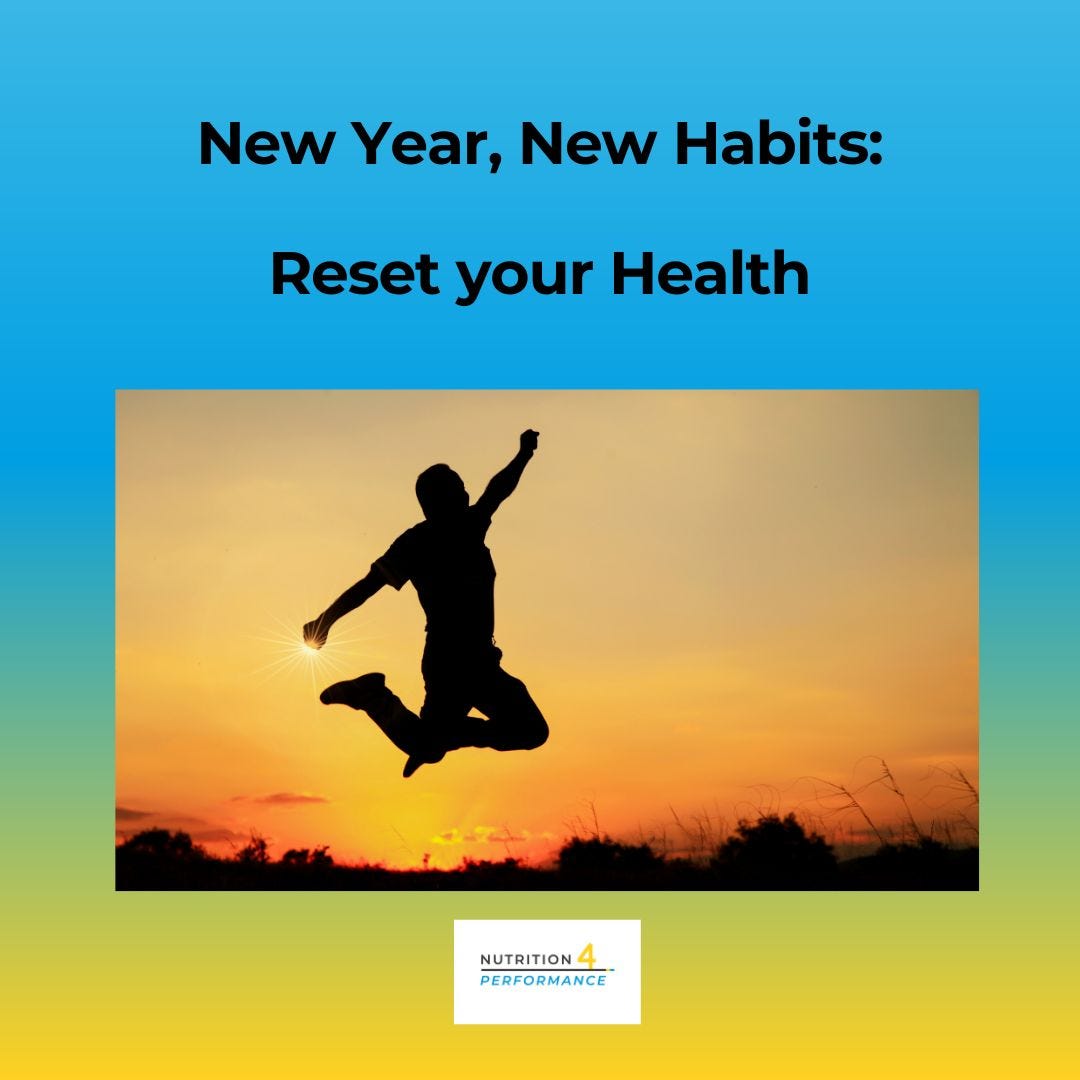 New Year, New Habits:

Reset your Health

NUTRITION 4
PERFORMANCE